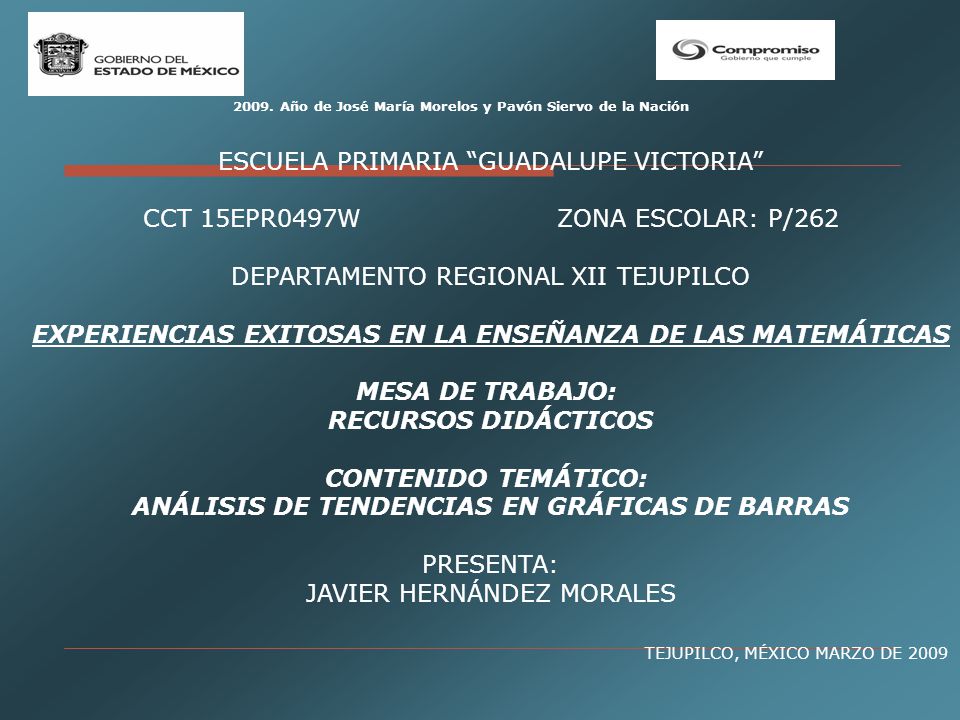 GOBIERNO DEL ESTADO DE MÉXICO

Compromiso
Gobierno que cumple

2009. Año de José María Morelos y Pavón Siervo de la Nación

ESCUELA PRIMARIA “GUADALUPE VICTORIA”

CCT 15EPR0497W ZONA ESCOLAR: P/262

DEPARTAMENTO REGIONAL XII TEJUPILCO

EXPERIENCIAS EXITOSAS EN LA ENSEÑANZA DE LAS MATEMÁTICAS

MESA DE TRABAJO:
RECURSOS DIDÁCTICOS

CONTENIDO TEMÁTICO:
ANÁLISIS DE TENDENCIAS EN GRÁFICAS DE BARRAS

PRESENTA:
JAVIER HERNÁNDEZ MORALES

TEJUPILCO, MÉXICO MARZO DE 2009